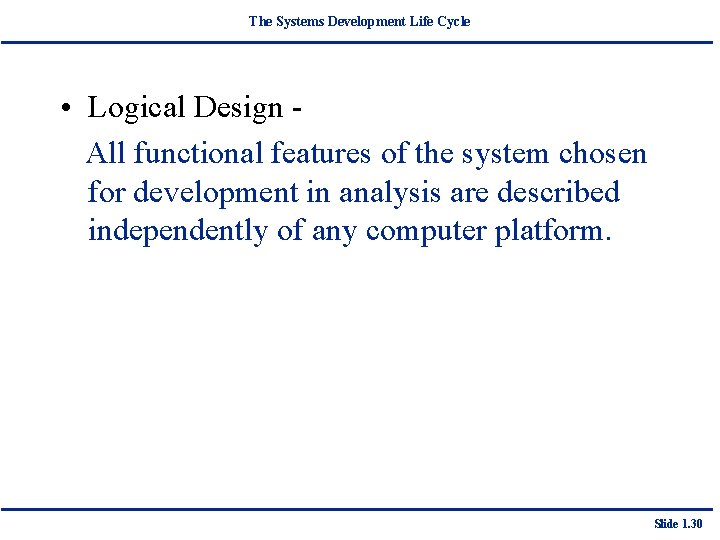 The Systems Development Life Cycle

• Logical Design -

All functional features of the system chosen for development in analysis are described independently of any computer platform.

Slide 1.30